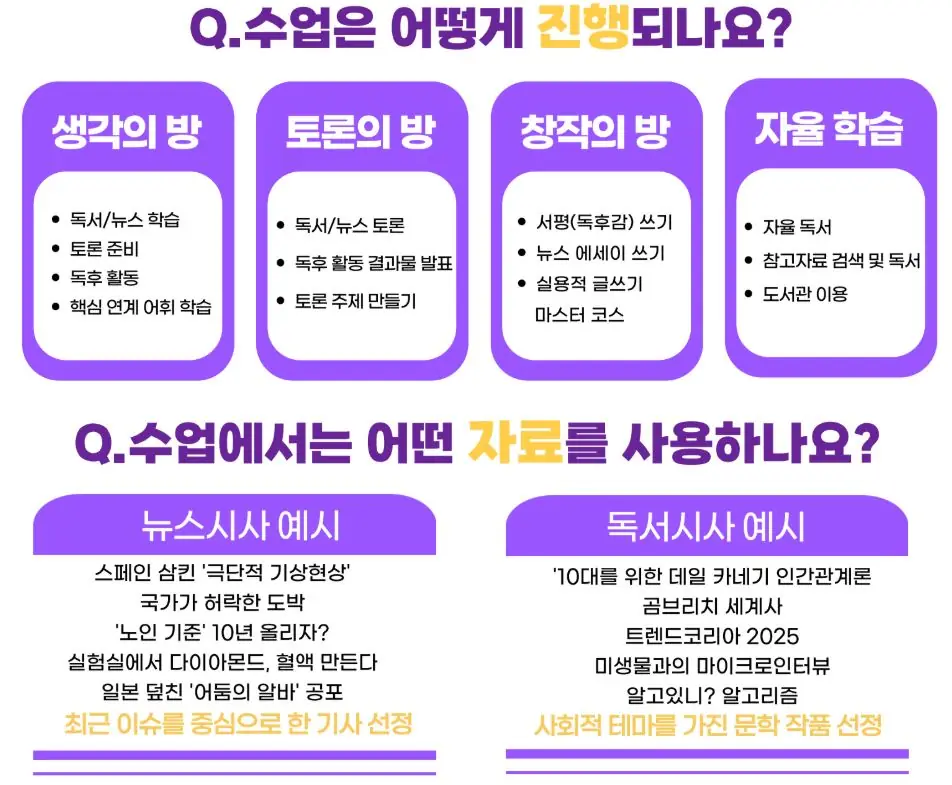 Q.수업은 어떻게 진행되나요?

생각의 방

• 독서/뉴스 학습
• 토론 준비
• 독후 활동
• 핵심 연계 어휘 학습

토론의 방

• 독서/뉴스 토론
• 독후 활동 결과물 발표
• 토론 주제 만들기

창작의 방

• 서평(독후감) 쓰기
• 뉴스 에세이 쓰기
• 실용적 글쓰기 마스터 코스

자율 학습

• 자율 독서
• 참고자료 검색 및 독서
• 도서관 이용

Q.수업에서는 어떤 자료를 사용하나요?

뉴스시사 예시

스페인 삼킨 '극단적 기상현상'
국가가 허락한 도박
'노인 기준' 10년 올리자?
실험실에서 다이아몬드, 혈액 만든다
일본 덮친 '어둠의 알바' 공포
최근 이슈를 중심으로 한 기사 선정

독서시사 예시

'10대를 위한 데일 카네기 인간관계론
곰브리치 세계사
트렌드코리아 2025
미생물과의 마이크로인터뷰
알고있니? 알고리즘
사회적 테마를 가진 문학 작품 선정